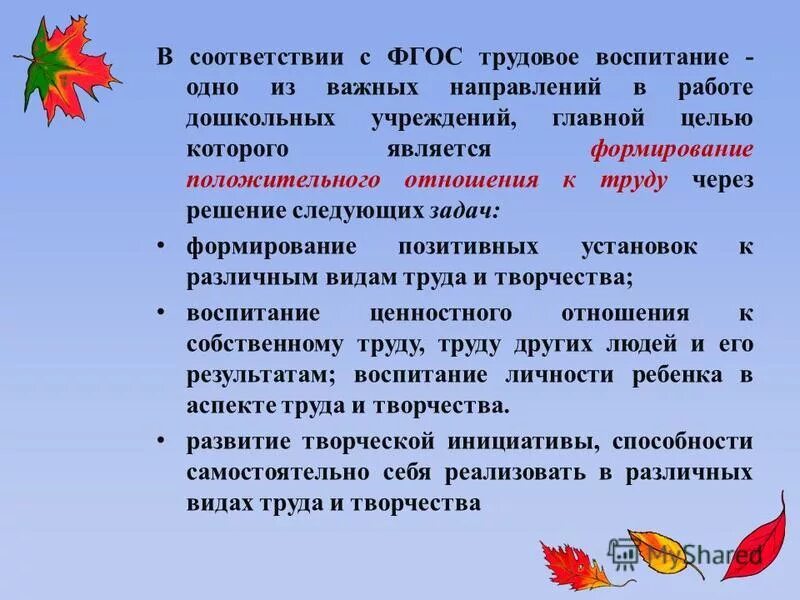 В соответствии с ФГОС трудовое воспитание - одно из важных направлений в работе дошкольных учреждений, главной целью которого является формирование положительного отношения к труду через решение следующих задач:

• формирование позитивных установок к различным видам труда и творчества;

• воспитание ценностного отношения к собственному труду, труду других людей и его результатам; воспитание личности ребенка в аспекте труда и творчества.

• развитие творческой инициативы, способности самостоятельно себя реализовать в различных видах труда и творчества

MyShared